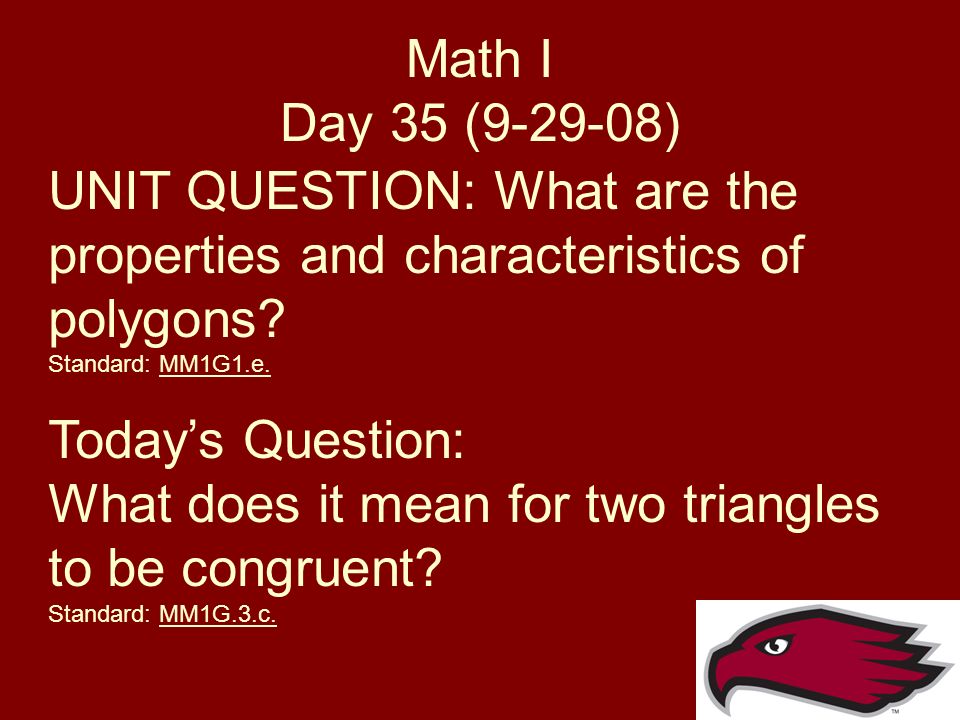 Math I
Day 35 (9-29-08)

UNIT QUESTION: What are the properties and characteristics of polygons?
Standard: MM1G1.e.

Today's Question:
What does it mean for two triangles to be congruent?
Standard: MM1G.3.c.

™